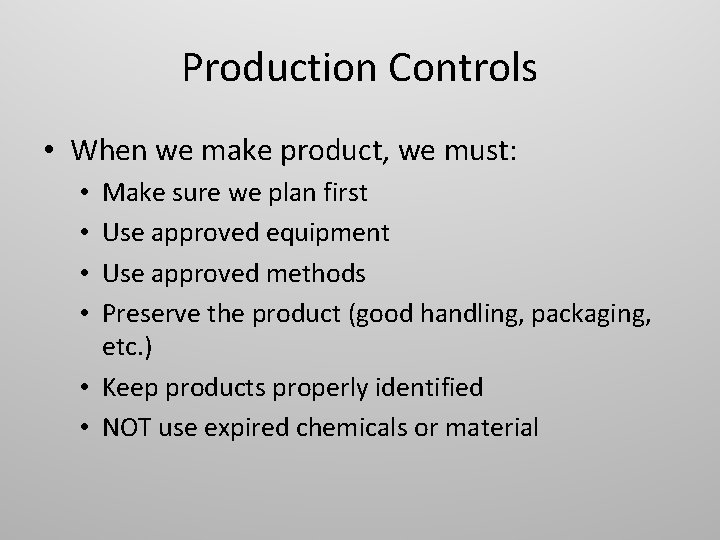 Production Controls

• When we make product, we must:
  • Make sure we plan first
  • Use approved equipment
  • Use approved methods
  • Preserve the product (good handling, packaging, etc.)
  • Keep products properly identified
  • NOT use expired chemicals or material